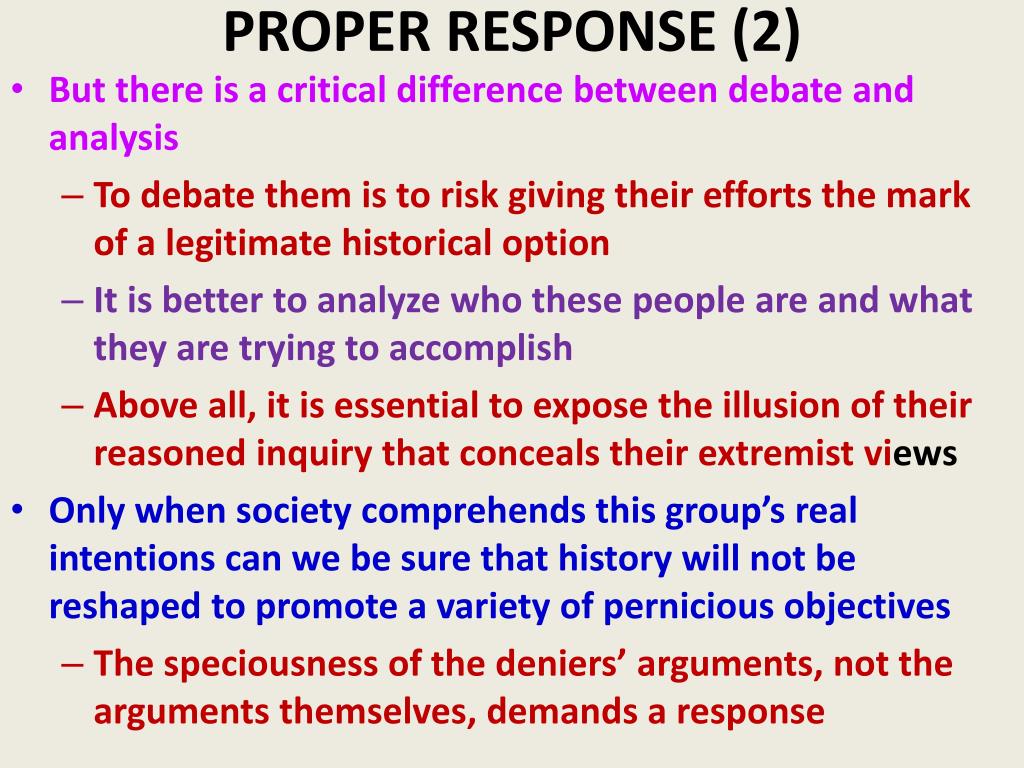 PROPER RESPONSE (2)

• But there is a critical difference between debate and analysis

– To debate them is to risk giving their efforts the mark of a legitimate historical option

– It is better to analyze who these people are and what they are trying to accomplish

– Above all, it is essential to expose the illusion of their reasoned inquiry that conceals their extremist views

• Only when society comprehends this group's real intentions can we be sure that history will not be reshaped to promote a variety of pernicious objectives

– The speciousness of the deniers' arguments, not the arguments themselves, demands a response